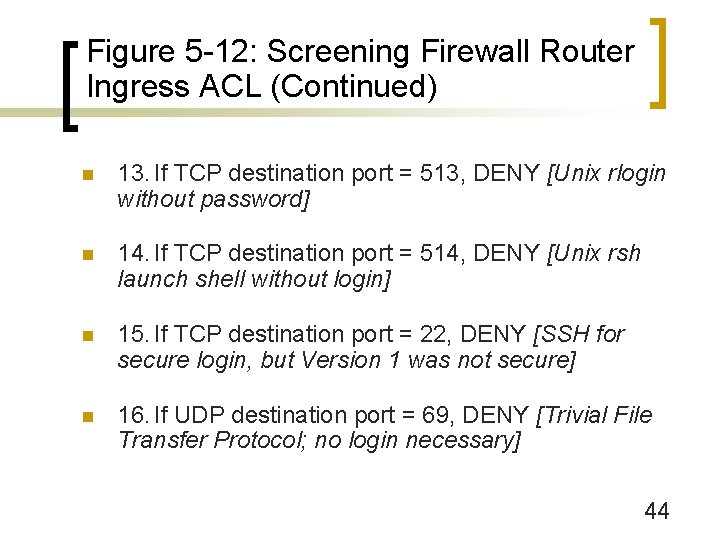 Figure 5-12: Screening Firewall Router Ingress ACL (Continued)

13. If TCP destination port = 513, DENY [Unix rlogin without password]

14. If TCP destination port = 514, DENY [Unix rsh launch shell without login]

15. If TCP destination port = 22, DENY [SSH for secure login, but Version 1 was not secure]

16. If UDP destination port = 69, DENY [Trivial File Transfer Protocol; no login necessary]

44